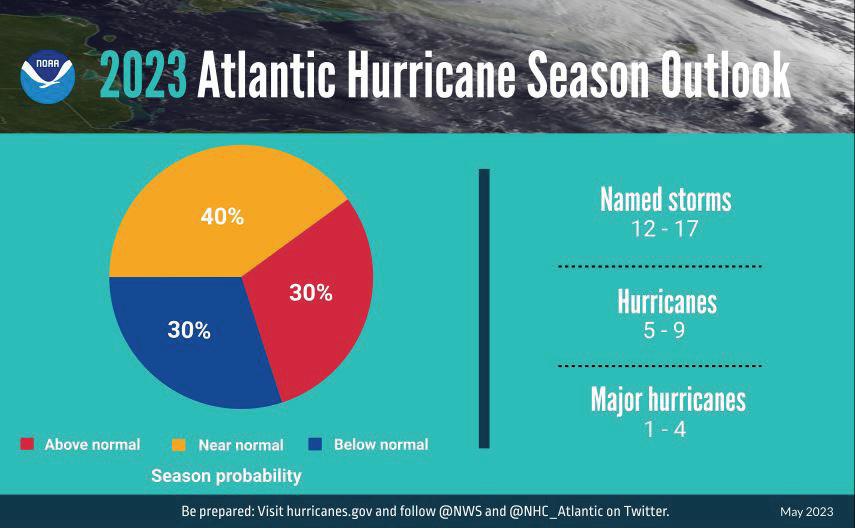 NOAA

2023 Atlantic Hurricane Season Outlook

40%

30%

30%

Above normal Near normal Below normal

Season probability

Named storms
12 - 17

Hurricanes
5 - 9

Major hurricanes
1 - 4

Be prepared: Visit hurricanes.gov and follow @NWS and @NHC_Atlantic on Twitter.

May 2023